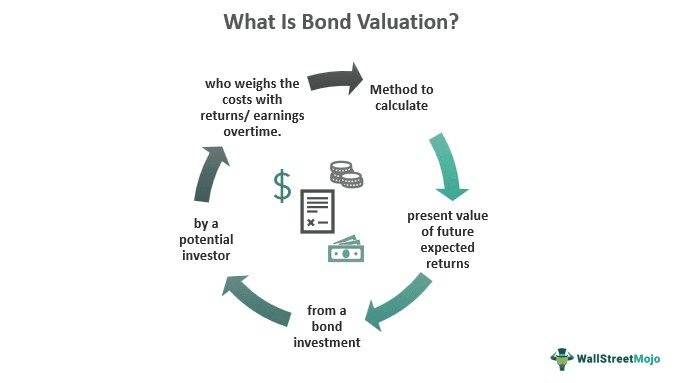 What Is Bond Valuation?

Method to calculate

present value of future expected returns

from a bond investment

by a potential investor

who weighs the costs with returns/ earnings overtime.

$

WallStreetMojo